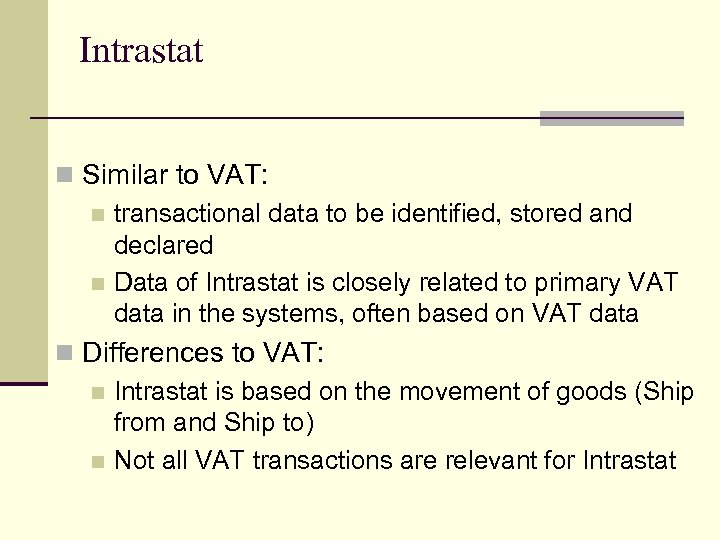 Intrastat

Similar to VAT:

transactional data to be identified, stored and declared

Data of Intrastat is closely related to primary VAT data in the systems, often based on VAT data

Differences to VAT:

Intrastat is based on the movement of goods (Ship from and Ship to)

Not all VAT transactions are relevant for Intrastat